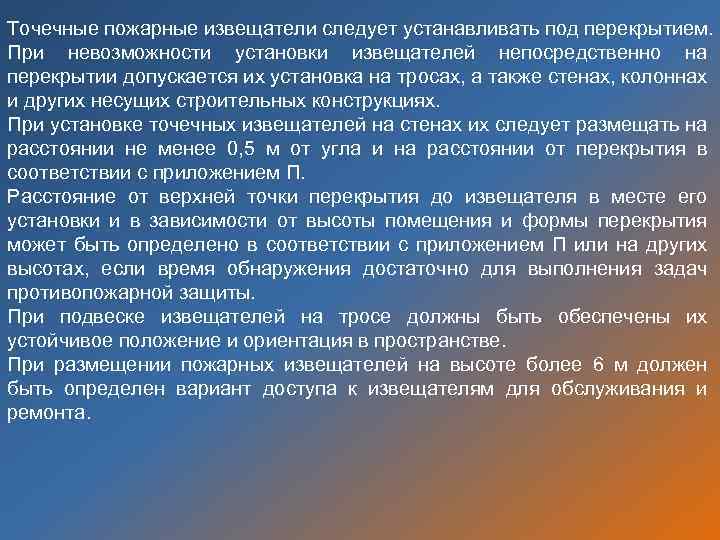 Точечные пожарные извещатели следует устанавливать под перекрытием. При невозможности установки извещателей непосредственно на перекрытии допускается их установка на тросах, а также стенах, колоннах и других несущих строительных конструкциях.
При установке точечных извещателей на стенах их следует размещать на расстоянии не менее 0,5 м от угла и на расстоянии от перекрытия в соответствии с приложением П.
Расстояние от верхней точки перекрытия до извещателя в месте его установки и в зависимости от высоты помещения и формы перекрытия может быть определено в соответствии с приложением П или на других высотах, если время обнаружения достаточно для выполнения задач противопожарной защиты.
При подвеске извещателей на тросе должны быть обеспечены их устойчивое положение и ориентация в пространстве.
При размещении пожарных извещателей на высоте более 6 м должен быть определен вариант доступа к извещателям для обслуживания и ремонта.